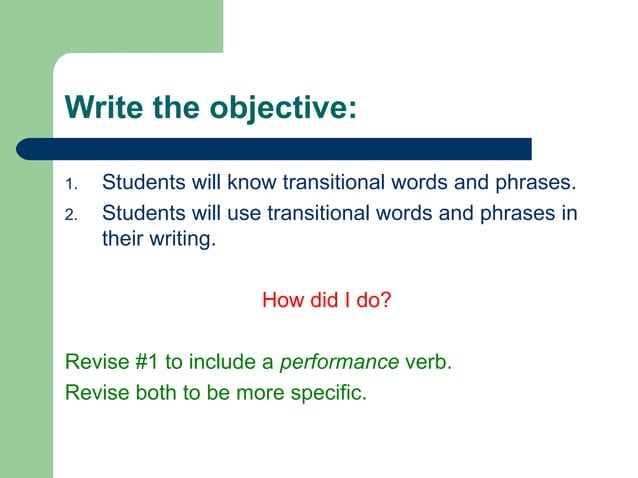 Write the objective:

1. Students will know transitional words and phrases.
2. Students will use transitional words and phrases in their writing.

How did I do?

Revise #1 to include a performance verb.
Revise both to be more specific.